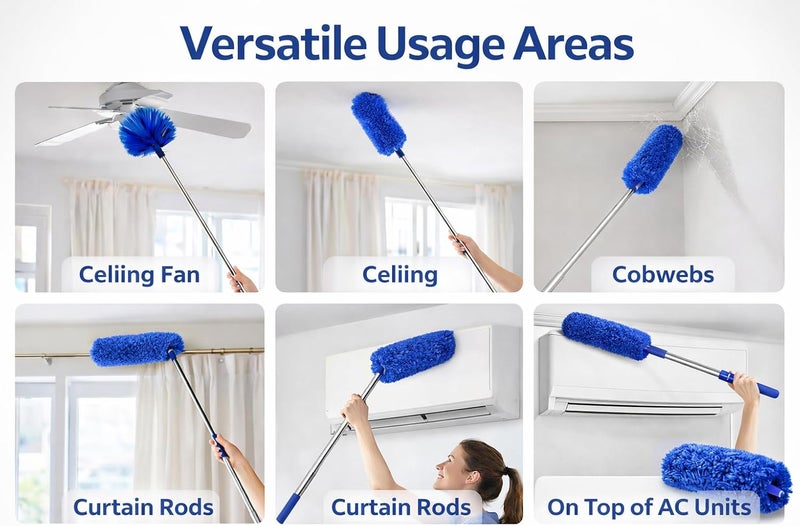 Versatile Usage Areas

Celiing Fan

Celiing

Cobwebs

Curtain Rods

Curtain Rods

On Top of AC Units